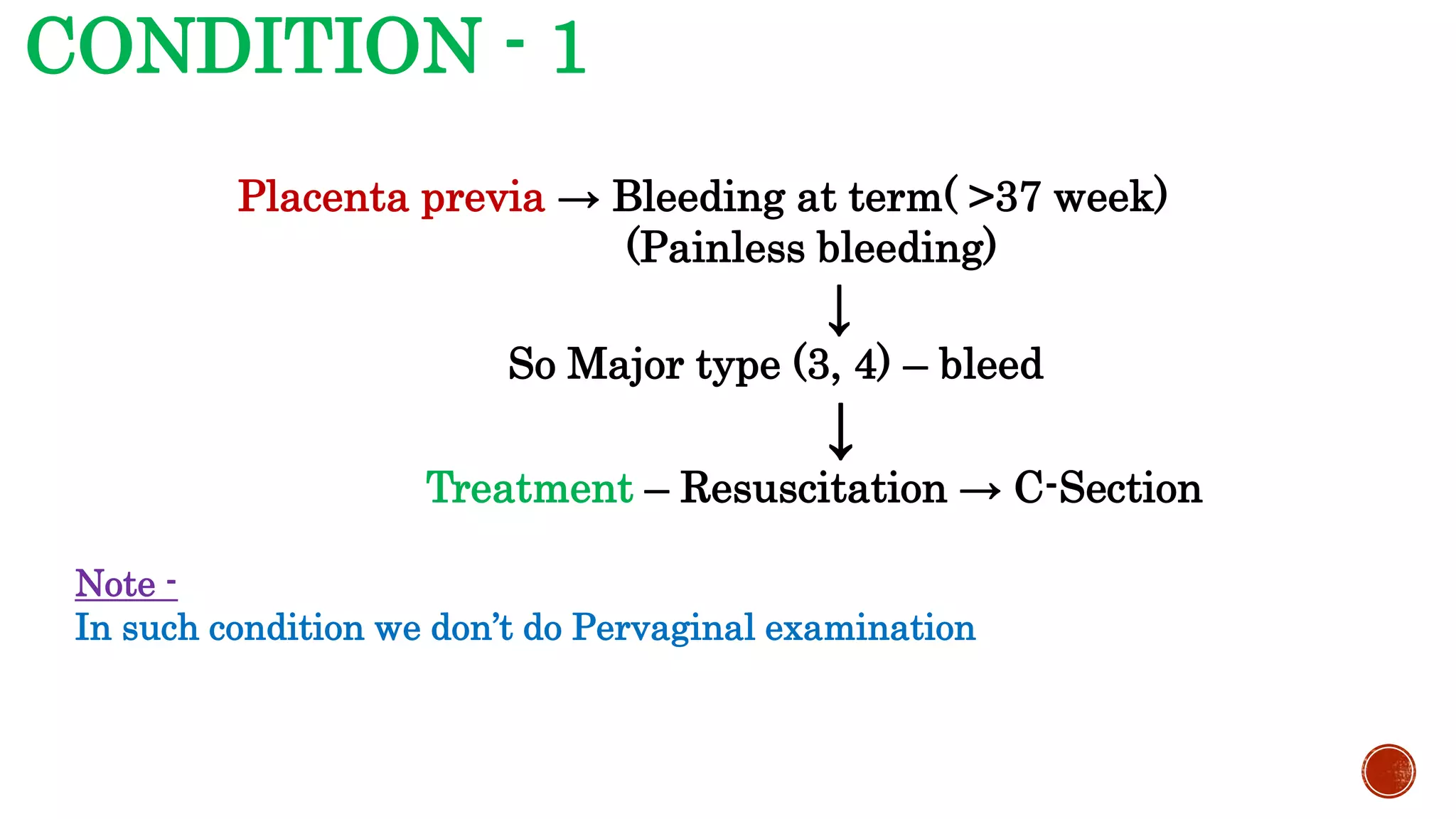 CONDITION - 1

Placenta previa → Bleeding at term( >37 week)
(Painless bleeding)

↓

So Major type (3, 4) – bleed

↓

Treatment – Resuscitation → C-Section

Note -
In such condition we don't do Pervaginal examination